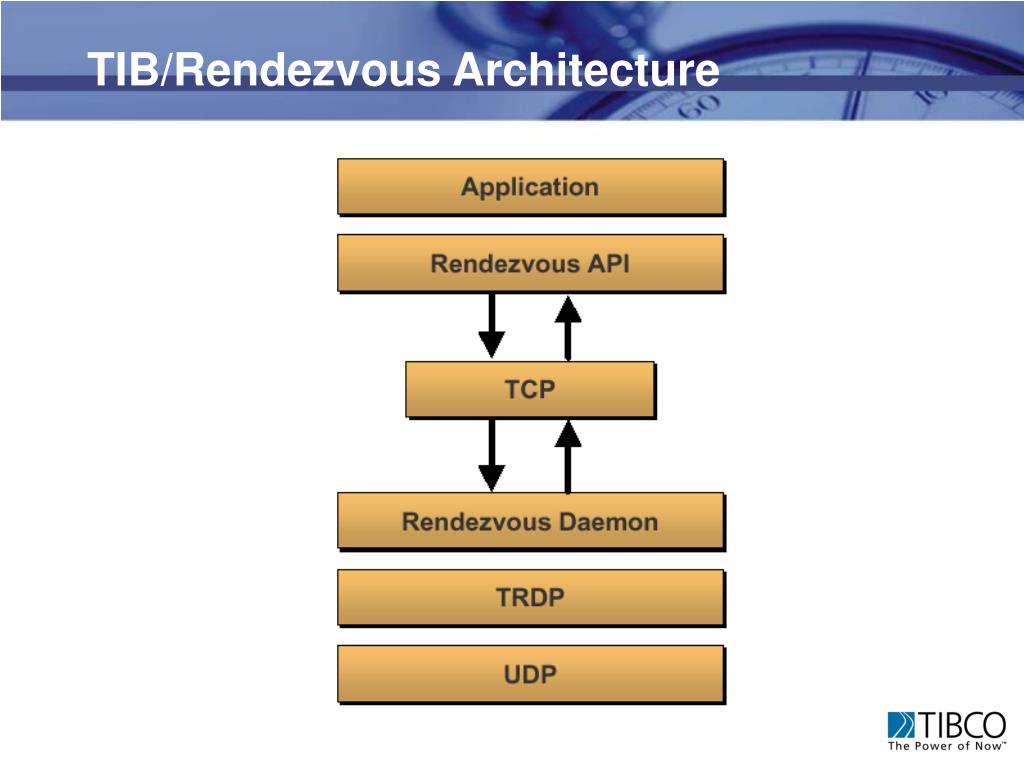 TIB/Rendezvous Architecture

Application

Rendezvous API

TCP

Rendezvous Daemon

TRDP

UDP

TIBCO
The Power of Now™